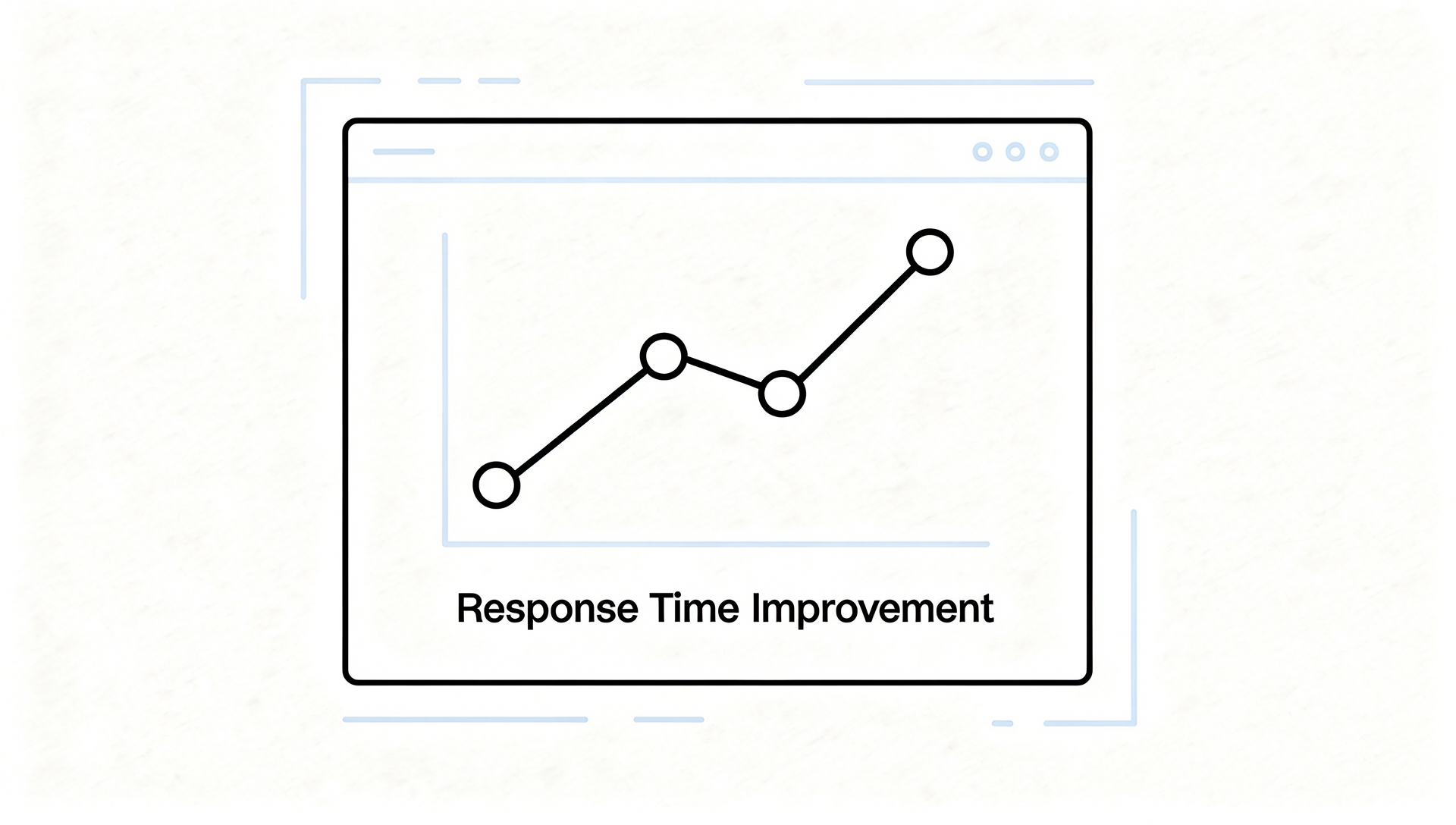 Response Time Improvement